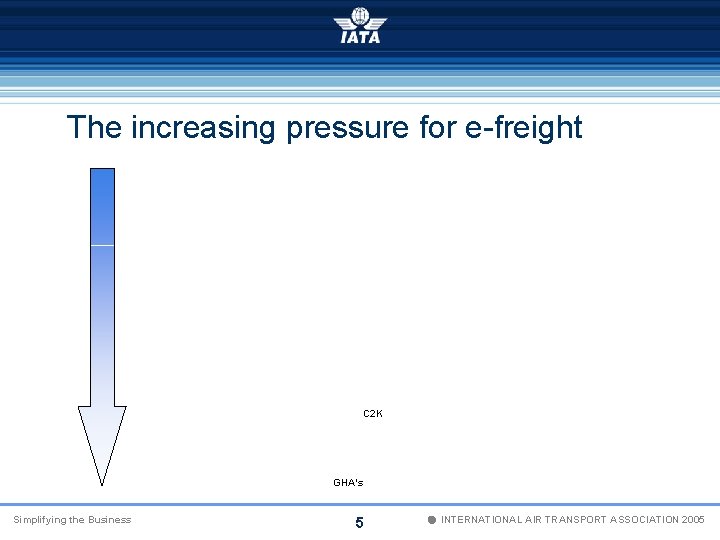 IATA

The increasing pressure for e-freight

C2K

GHA's

Simplifying the Business

5

INTERNATIONAL AIR TRANSPORT ASSOCIATION 2005